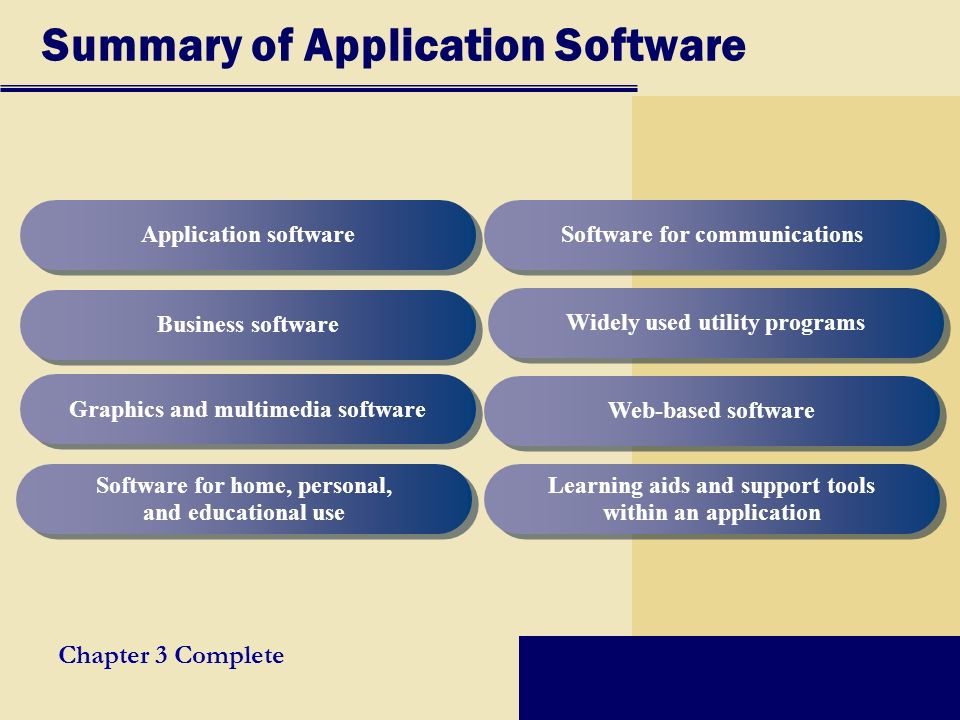 Summary of Application Software

Application software

Business software

Graphics and multimedia software

Software for home, personal, and educational use

Software for communications

Widely used utility programs

Web-based software

Learning aids and support tools within an application

Chapter 3 Complete